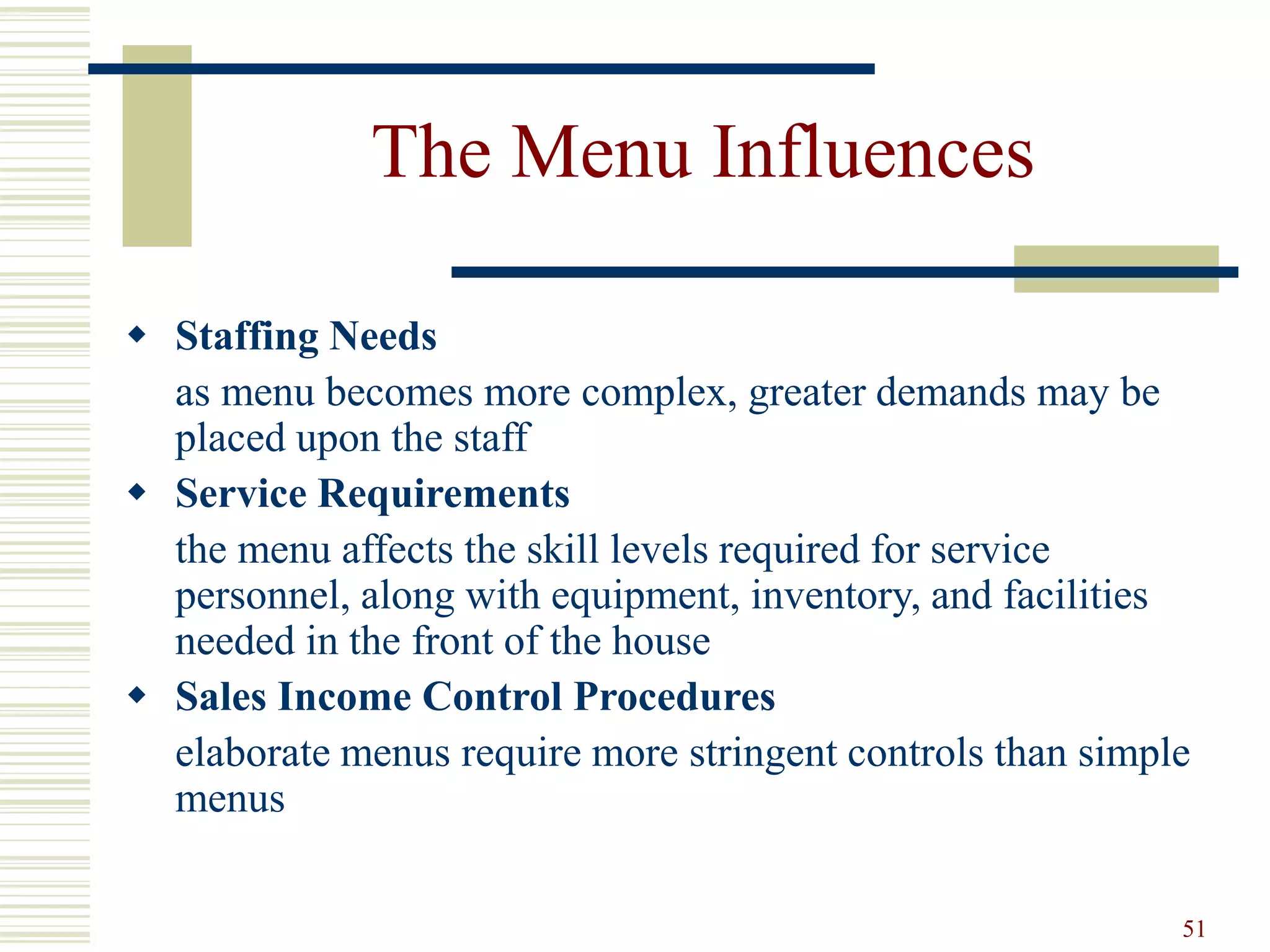 The Menu Influences

◆ Staffing Needs

as menu becomes more complex, greater demands may be placed upon the staff

◆ Service Requirements

the menu affects the skill levels required for service personnel, along with equipment, inventory, and facilities needed in the front of the house

◆ Sales Income Control Procedures

elaborate menus require more stringent controls than simple menus

51